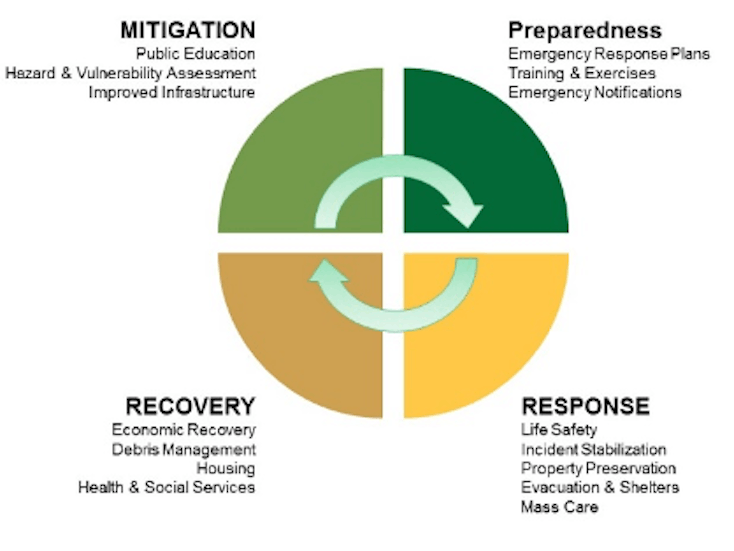 MITIGATION
Public Education
Hazard & Vulnerability Assessment
Improved Infrastructure

Preparedness
Emergency Response Plans
Training & Exercises
Emergency Notifications

RECOVERY
Economic Recovery
Debris Management
Housing
Health & Social Services

RESPONSE
Life Safety
Incident Stabilization
Property Preservation
Evacuation & Shelters
Mass Care